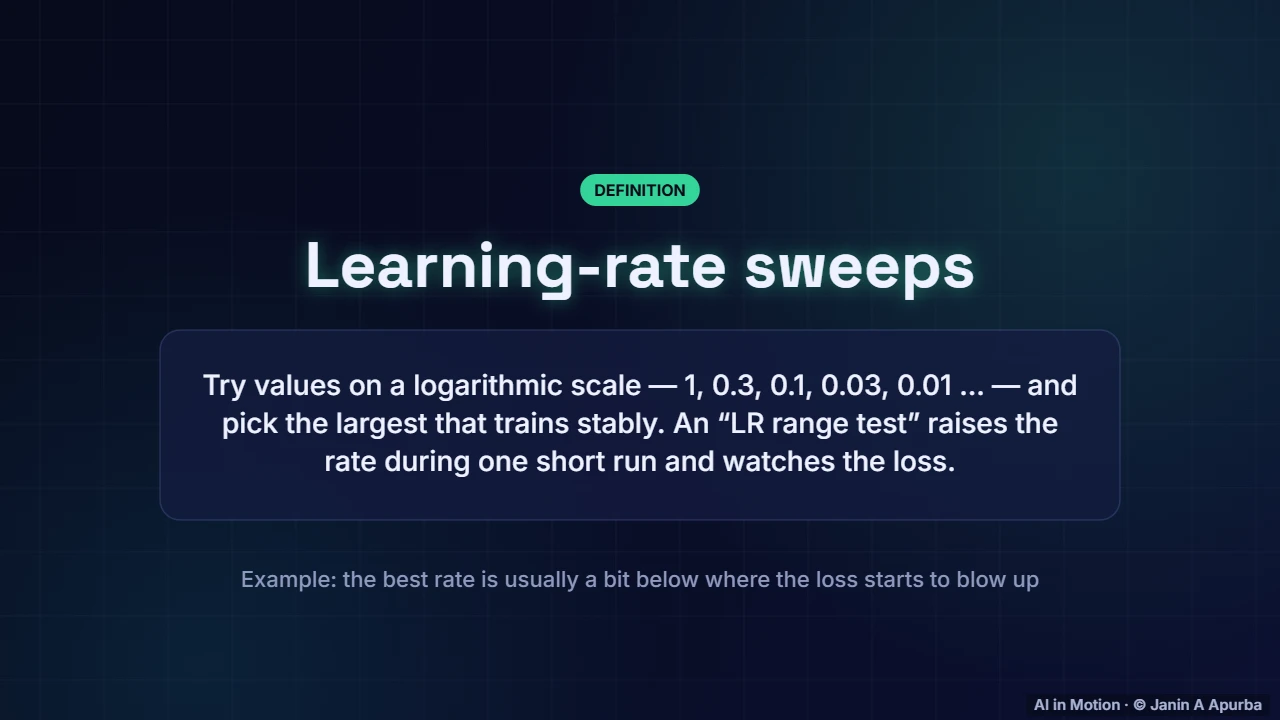 DEFINITION

Learning-rate sweeps

Try values on a logarithmic scale — 1, 0.3, 0.1, 0.03, 0.01 ... — and pick the largest that trains stably. An "LR range test" raises the rate during one short run and watches the loss.

Example: the best rate is usually a bit below where the loss starts to blow up

AI in Motion · © Janin A Apurba